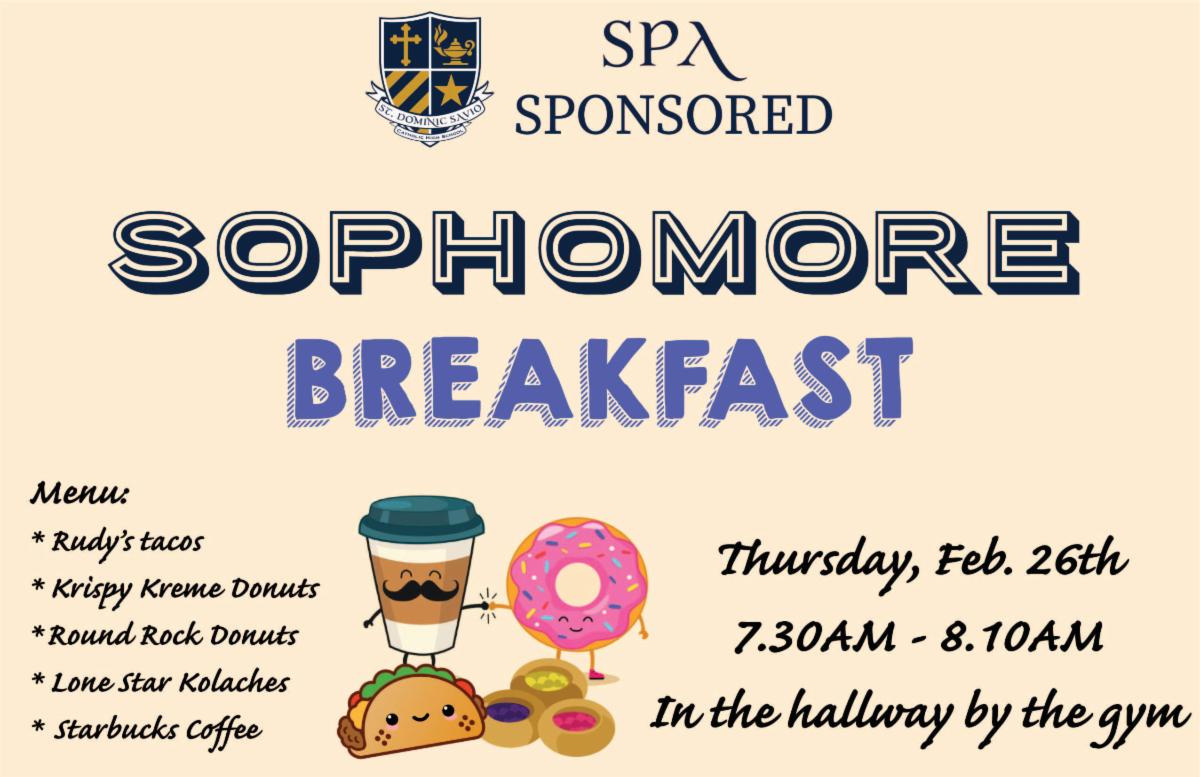 ST. DOMINIC SAVIO
CATHOLIC HIGH SCHOOL

SPA
SPONSORED

SOPHOMORE
BREAKFAST

Menu:
* Rudy's tacos
* Krispy Kreme Donuts
*Round Rock Donuts
* Lone Star Kolaches
* Starbucks Coffee

Thursday, Feb. 26th
7.30AM - 8.10AM
In the hallway by the gym